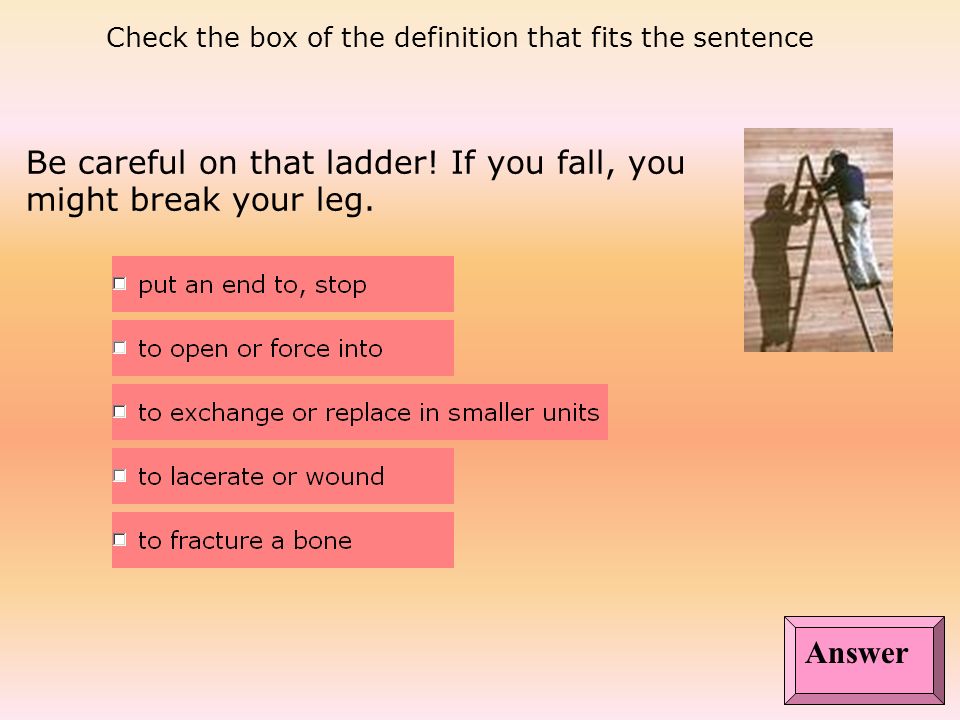 Check the box of the definition that fits the sentence

Be careful on that ladder! If you fall, you might break your leg.

put an end to, stop

to open or force into

to exchange or replace in smaller units

to lacerate or wound

to fracture a bone

Answer